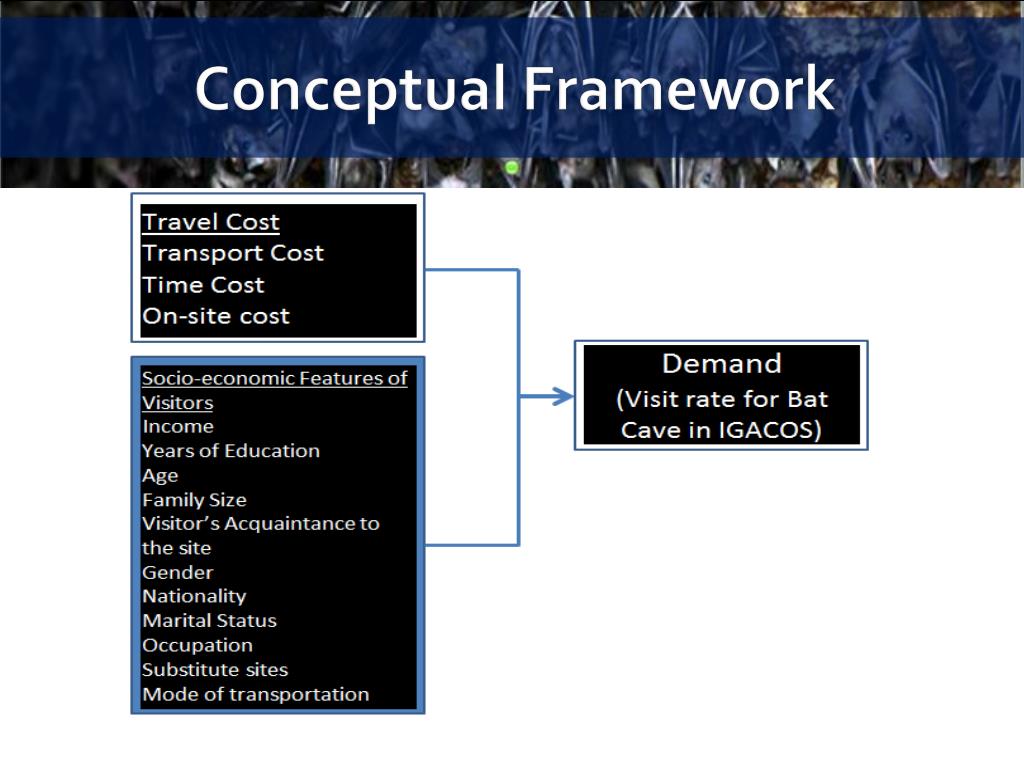 Conceptual Framework

Travel Cost
Transport Cost
Time Cost
On-site cost

Socio-economic Features of Visitors
Income
Years of Education
Age
Family Size
Visitor's Acquaintance to the site
Gender
Nationality
Marital Status
Occupation
Substitute sites
Mode of transportation

Demand
(Visit rate for Bat Cave in IGACOS)